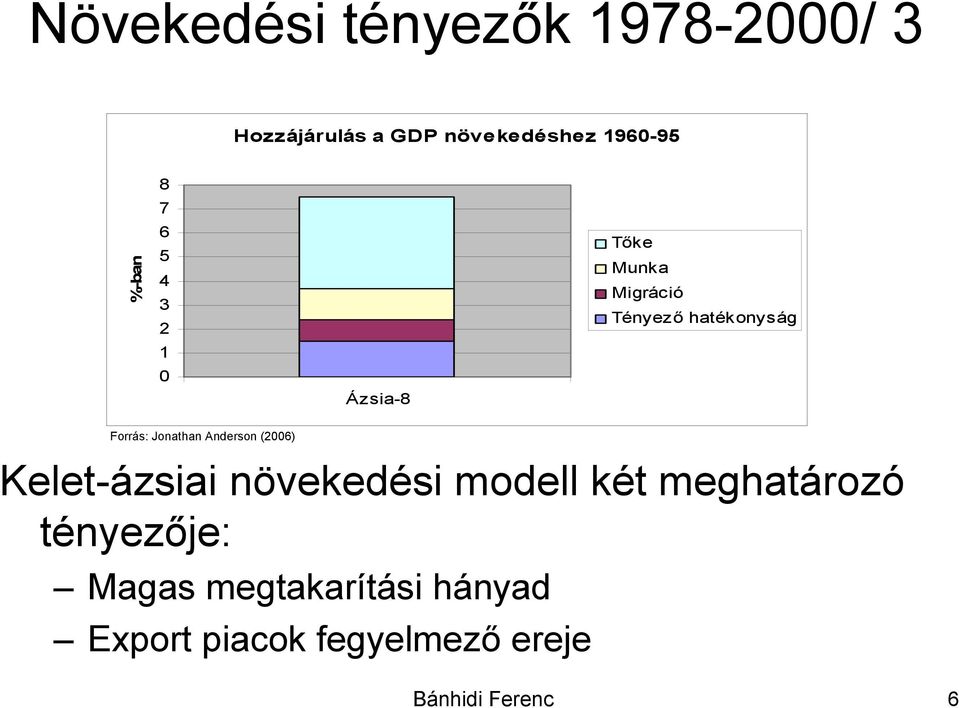 Növekedési tényezők 1978-2000/ 3

Hozzájárulás a GDP növekedéshez 1960-95

%-ban

8
7
6
5
4
3
2
1
0

Ázsia-8

Tőke
Munka
Migráció
Tényező hatékonyság

Forrás: Jonathan Anderson (2006)

Kelet-ázsiai növekedési modell két meghatározó tényezője:

– Magas megtakarítási hányad
– Export piacok fegyelmező ereje

Bánhidi Ferenc 6